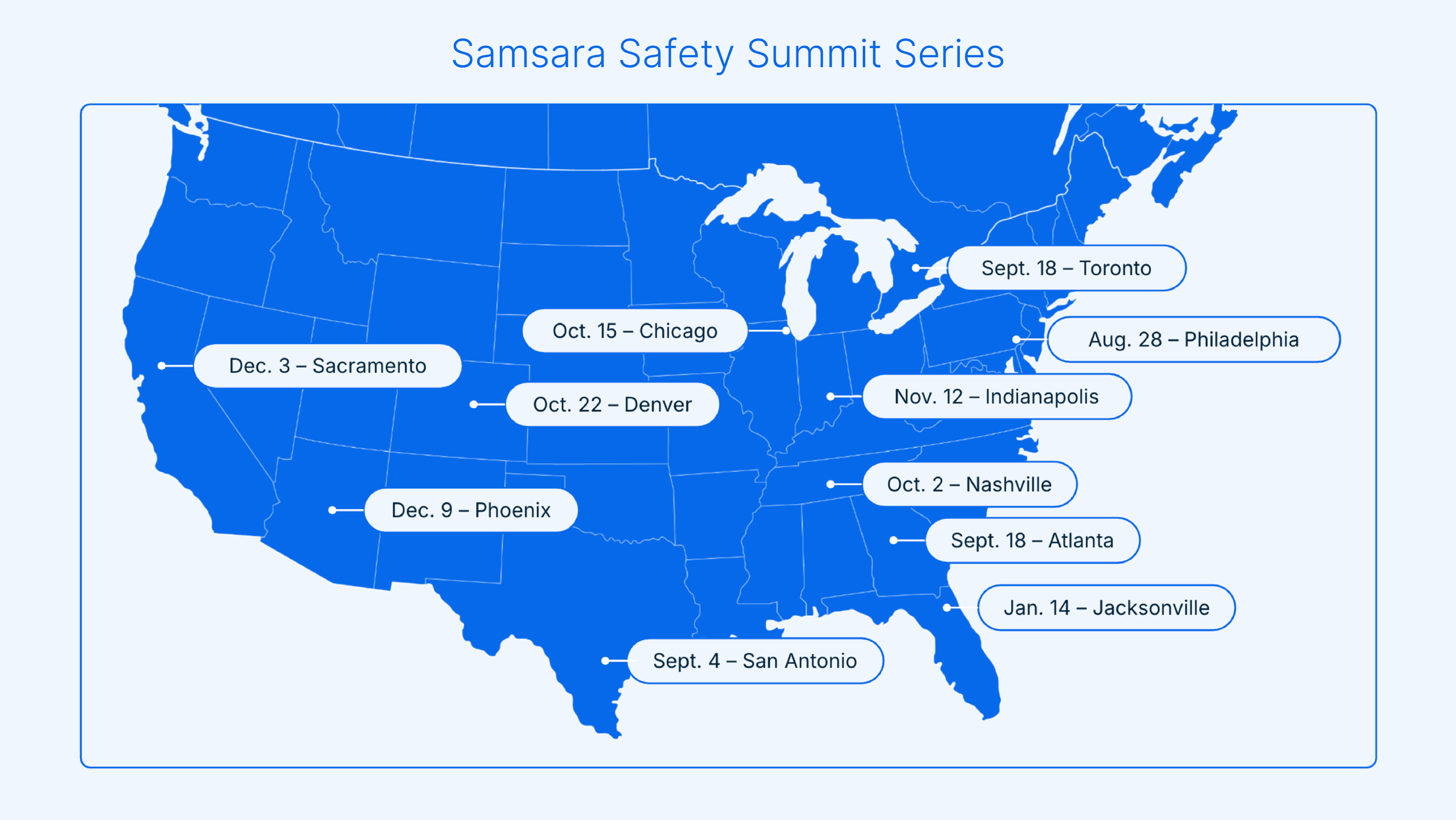 Samsara Safety Summit Series

Sept. 18 – Toronto

Oct. 15 – Chicago

Aug. 28 – Philadelphia

Dec. 3 – Sacramento

Oct. 22 – Denver

Nov. 12 – Indianapolis

Oct. 2 – Nashville

Dec. 9 – Phoenix

Sept. 18 – Atlanta

Jan. 14 – Jacksonville

Sept. 4 – San Antonio